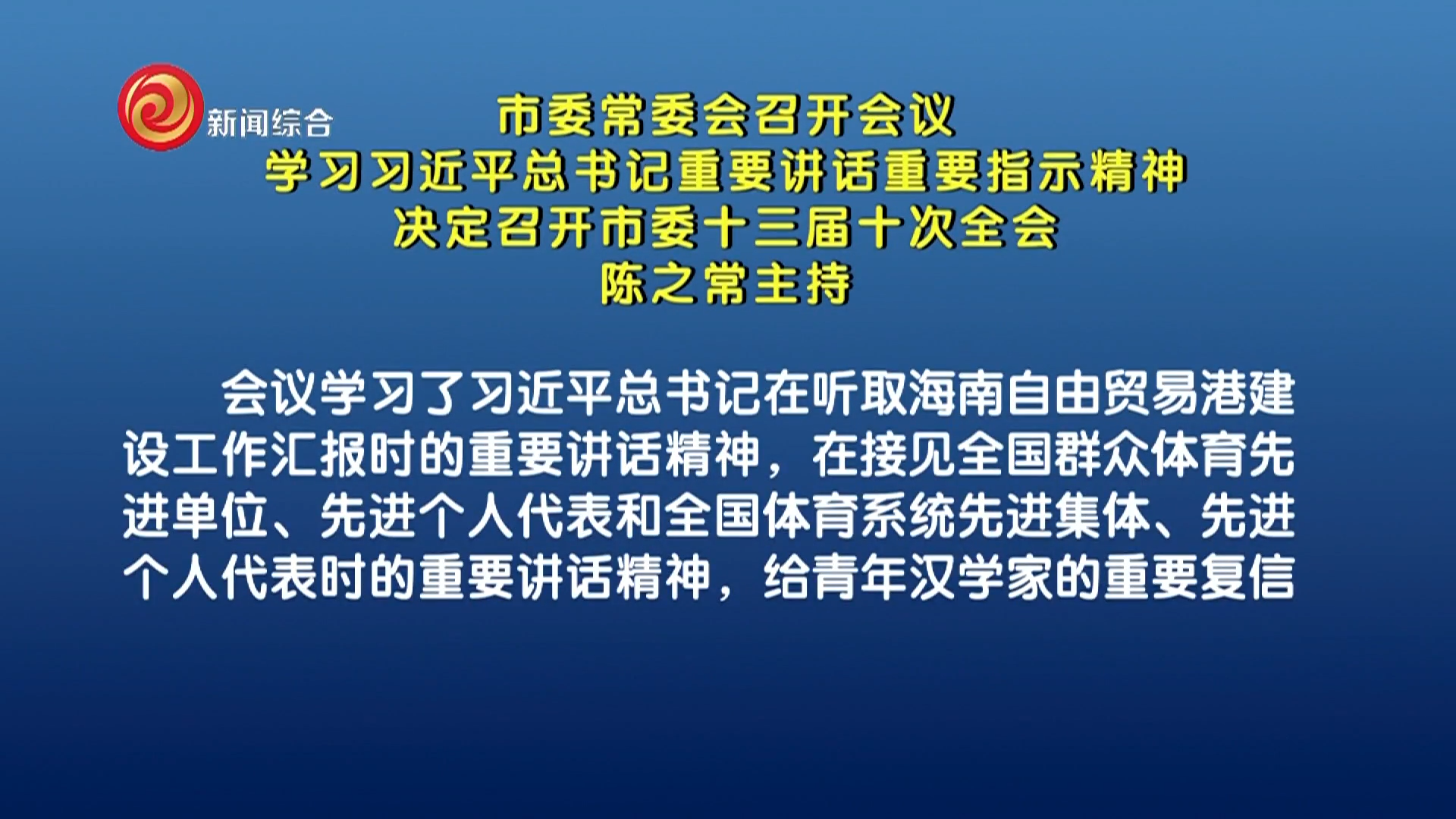 新闻综合

市委常委会召开会议
学习习近平总书记重要讲话重要指示精神
决定召开市委十三届十次全会
陈之常主持

会议学习了习近平总书记在听取海南自由贸易港建设工作汇报时的重要讲话精神，在接见全国群众体育先进单位、先进个人代表和全国体育系统先进集体、先进个人代表时的重要讲话精神，给青年汉学家的重要复信